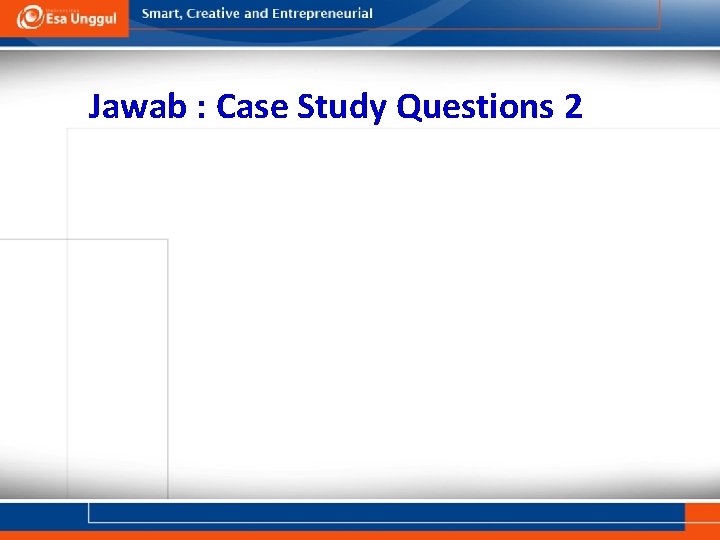 Esa Unggul

Smart, Creative and Entrepreneurial

Jawab : Case Study Questions 2